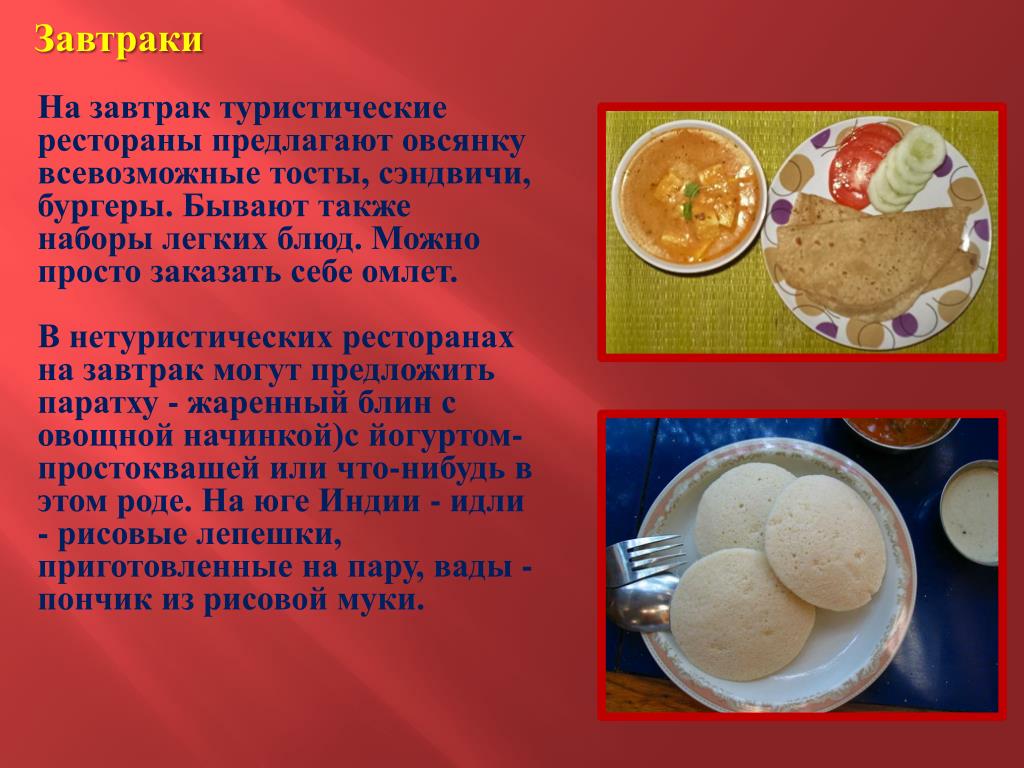 Завтраки

На завтрак туристические рестораны предлагают овсянку всевозможные тосты, сэндвичи, бургеры. Бывают также наборы легких блюд. Можно просто заказать себе омлет.

В нетуристических ресторанах на завтрак могут предложить паратху - жаренный блин с овощной начинкой)с йогуртом-простоквашей или что-нибудь в этом роде. На юге Индии - идли - рисовые лепешки, приготовленные на пару, вады - пончик из рисовой муки.